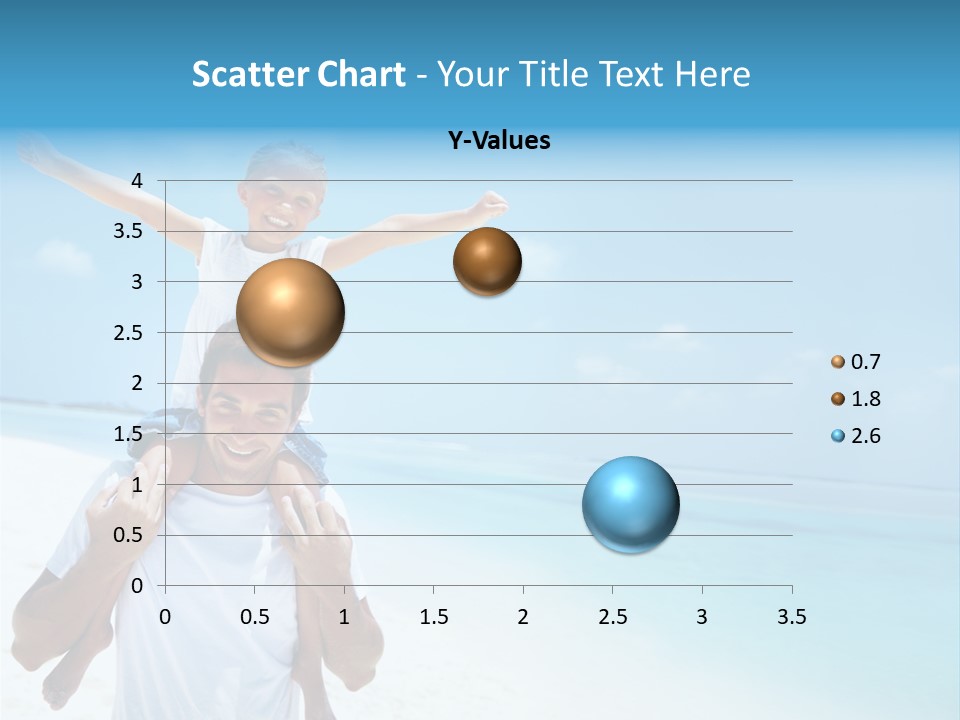 Scatter Chart - Your Title Text Here

Y-Values

4
3.5
3
2.5
2
1.5
1
0.5
0

0 0.5 1 1.5 2 2.5 3 3.5

0.7
1.8
2.6